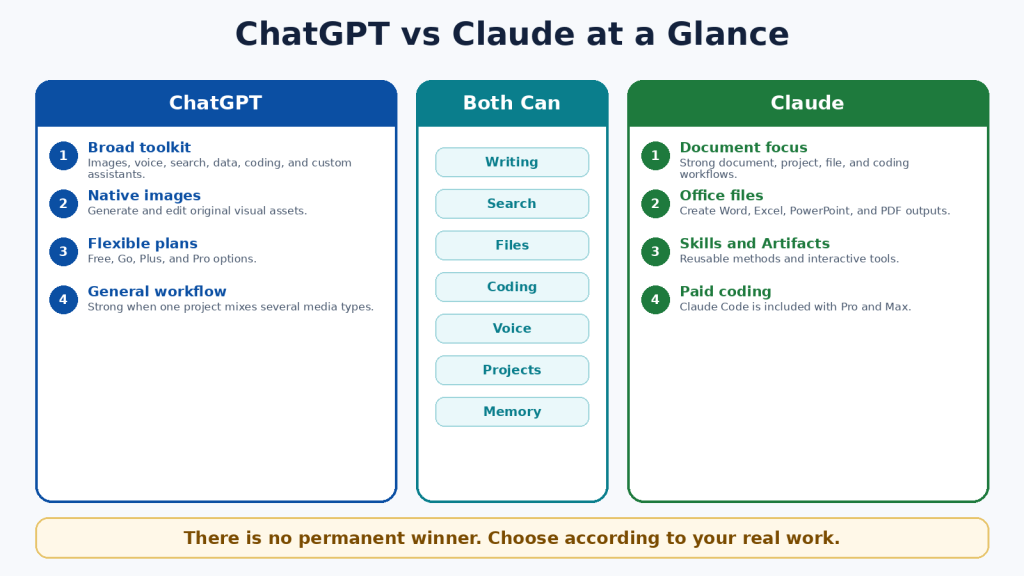 ChatGPT vs Claude at a Glance

ChatGPT

1 Broad toolkit
Images, voice, search, data, coding, and custom assistants.

2 Native images
Generate and edit original visual assets.

3 Flexible plans
Free, Go, Plus, and Pro options.

4 General workflow
Strong when one project mixes several media types.

Both Can

Writing
Search
Files
Coding
Voice
Projects
Memory

Claude

1 Document focus
Strong document, project, file, and coding workflows.

2 Office files
Create Word, Excel, PowerPoint, and PDF outputs.

3 Skills and Artifacts
Reusable methods and interactive tools.

4 Paid coding
Claude Code is included with Pro and Max.

There is no permanent winner. Choose according to your real work.